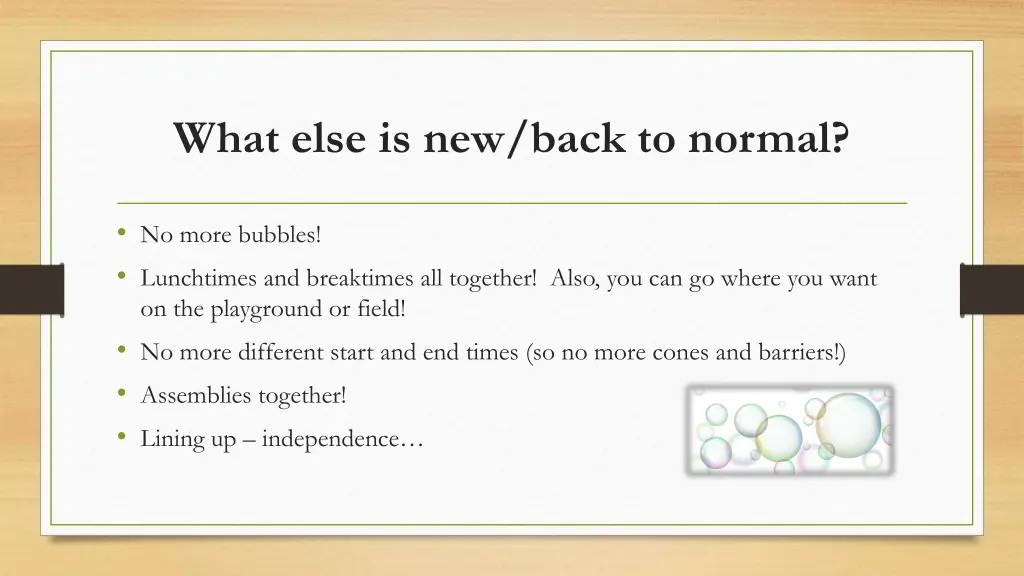 What else is new/back to normal?

• No more bubbles!
• Lunchtimes and breaktimes all together! Also, you can go where you want on the playground or field!
• No more different start and end times (so no more cones and barriers!)
• Assemblies together!
• Lining up – independence…